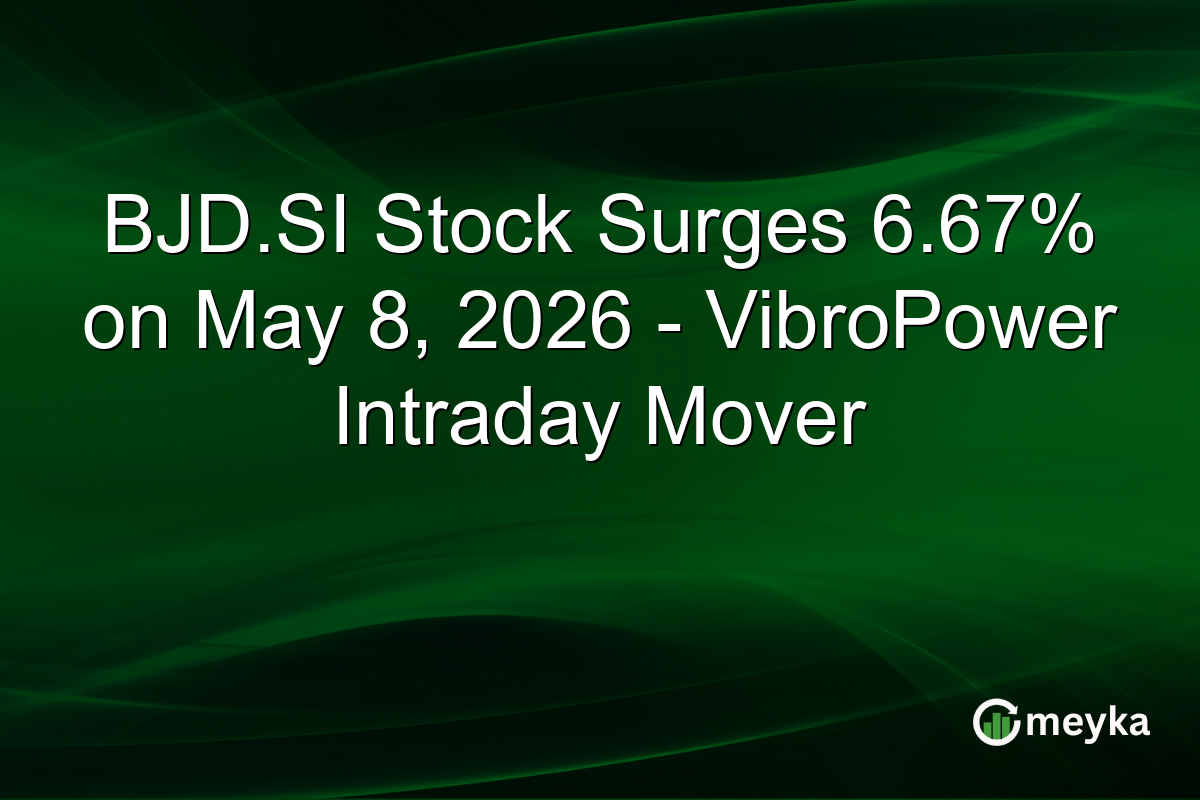 BJD.SI Stock Surges 6.67% on May 8, 2026 - VibroPower Intraday Mover

meyka